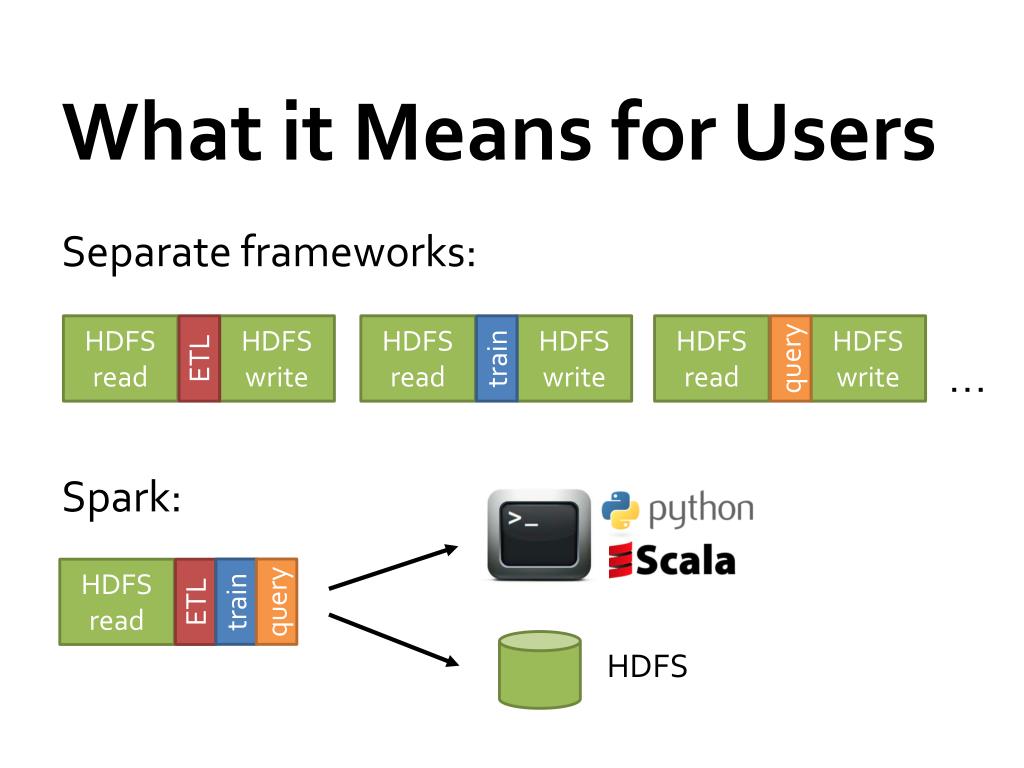 What it Means for Users

Separate frameworks:

HDFS read ETL HDFS write HDFS read train HDFS write HDFS read query HDFS write …

Spark:

HDFS read ETL train query

>_ python Scala

HDFS